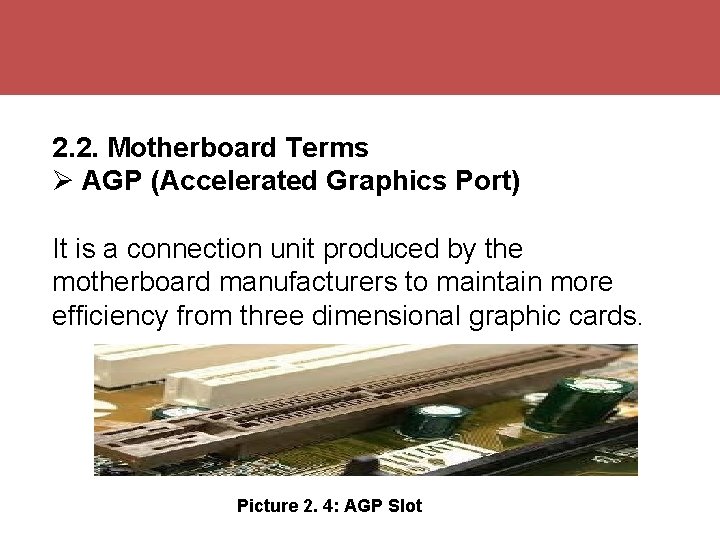 2.2. Motherboard Terms
➢ AGP (Accelerated Graphics Port)

It is a connection unit produced by the motherboard manufacturers to maintain more efficiency from three dimensional graphic cards.

Picture 2. 4: AGP Slot